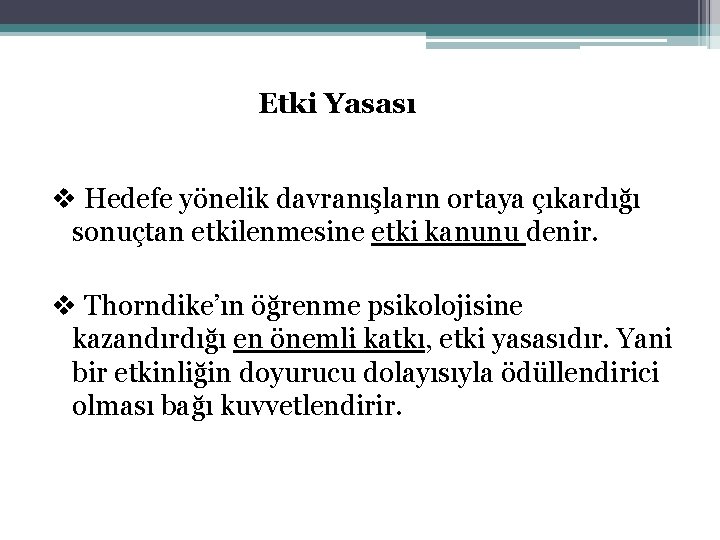 Etki Yasası

❖ Hedefe yönelik davranışların ortaya çıkardığı sonuçtan etkilenmesine etki kanunu denir.

❖ Thorndike'ın öğrenme psikolojisine kazandırdığı en önemli katkı, etki yasasıdır. Yani bir etkinliğin doyurucu dolayısıyla ödüllendirici olması bağı kuvvetlendirir.